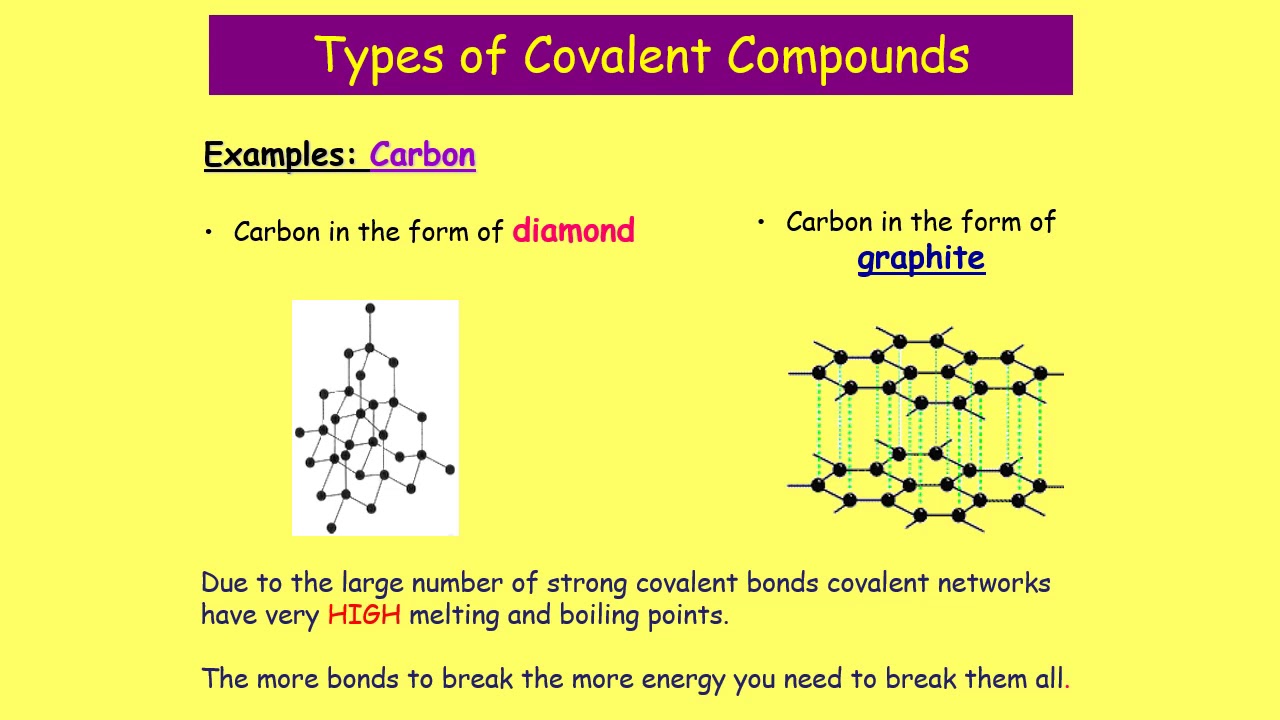 Types of Covalent Compounds

Examples: Carbon

• Carbon in the form of diamond

• Carbon in the form of graphite

Due to the large number of strong covalent bonds covalent networks have very HIGH melting and boiling points.

The more bonds to break the more energy you need to break them all.